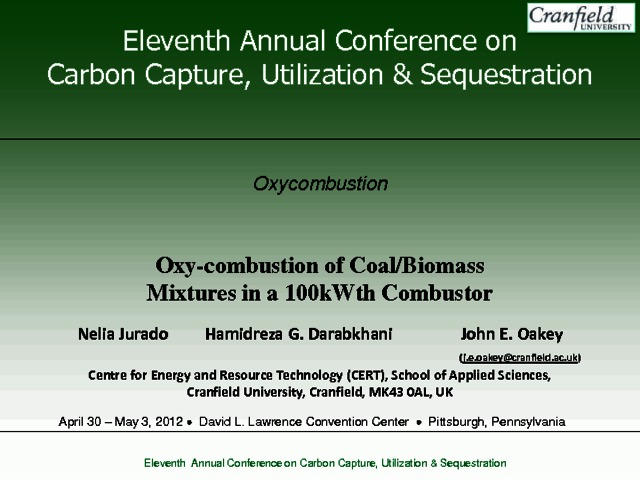 Cranfield UNIVERSITY

Eleventh Annual Conference on Carbon Capture, Utilization & Sequestration

Oxycombustion

Oxy-combustion of Coal/Biomass Mixtures in a 100kWth Combustor

Nelia Jurado Hamidreza G. Darabkhani John E. Oakey

(j.e.oakey@cranfield.ac.uk)

Centre for Energy and Resource Technology (CERT), School of Applied Sciences, Cranfield University, Cranfield, MK43 0AL, UK

April 30 – May 3, 2012 • David L. Lawrence Convention Center • Pittsburgh, Pennsylvania

Eleventh Annual Conference on Carbon Capture, Utilization & Sequestration